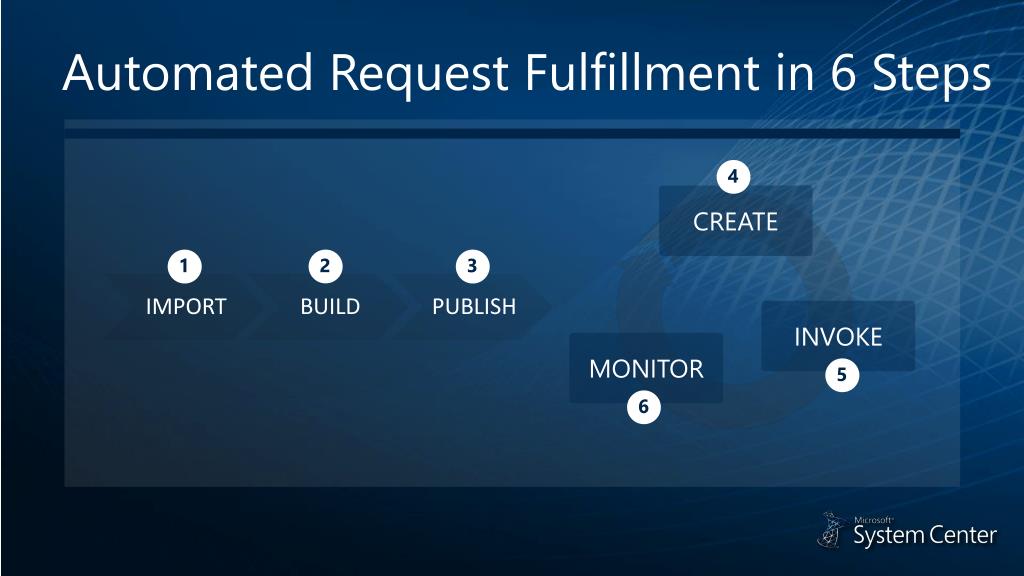 Automated Request Fulfillment in 6 Steps

1
IMPORT

2
BUILD

3
PUBLISH

4
CREATE

INVOKE
5

MONITOR
6

Microsoft
System Center